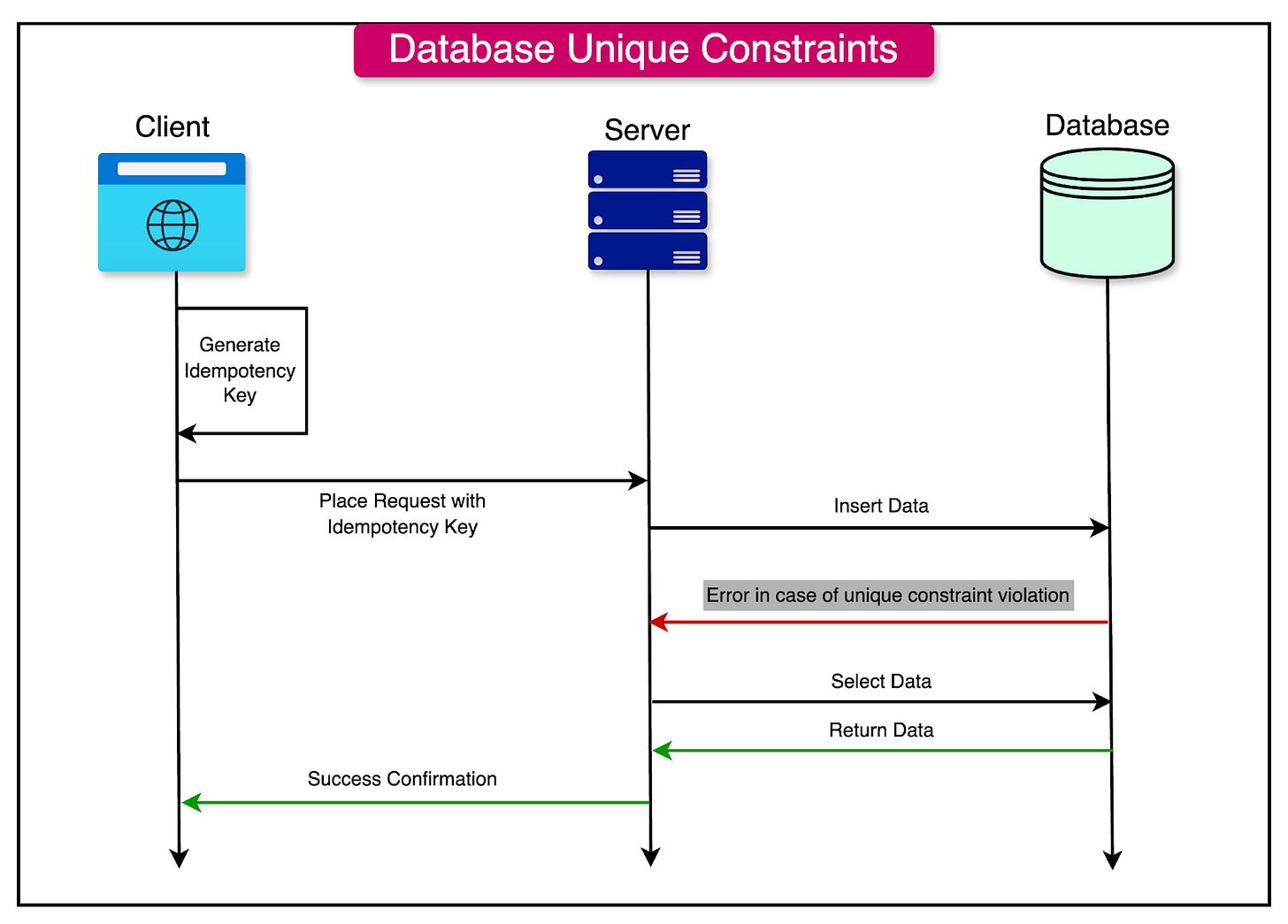 Database Unique Constraints

Client

Server

Database

Generate Idempotency Key

Place Request with Idempotency Key

Insert Data

Error in case of unique constraint violation

Select Data

Return Data

Success Confirmation